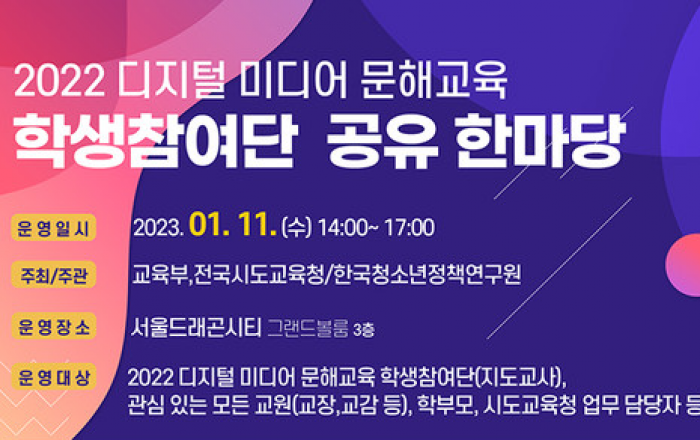 2022 디지털 미디어 문해교육
학생참여단 공유 한마당

운영일시 2023. 01. 11. (수) 14:00~ 17:00

주최/주관 교육부,전국시도교육청/한국청소년정책연구원

운영장소 서울드래곤시티 그랜드볼룸 3층

운영대상 2022 디지털 미디어 문해교육 학생참여단(지도교사), 관심 있는 모든 교원(교장,교감 등), 학부모, 시도교육청 업무 담당자 등